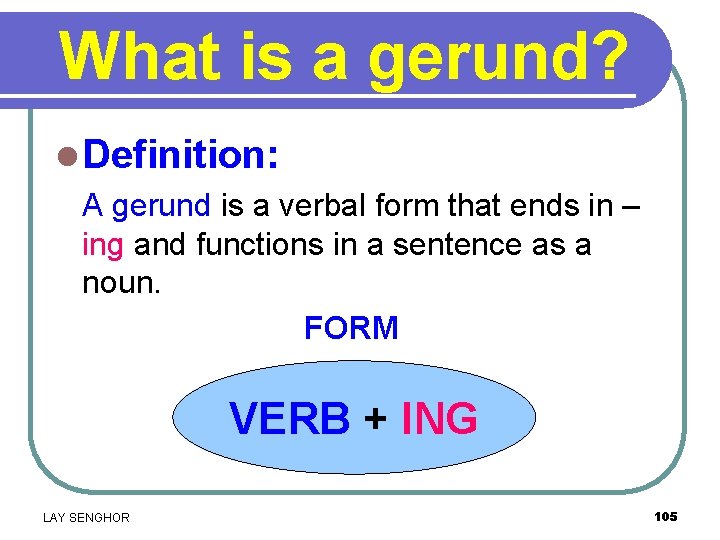 What is a gerund?

Definition:

A gerund is a verbal form that ends in –ing and functions in a sentence as a noun.

FORM

VERB + ING

LAY SENGHOR

105